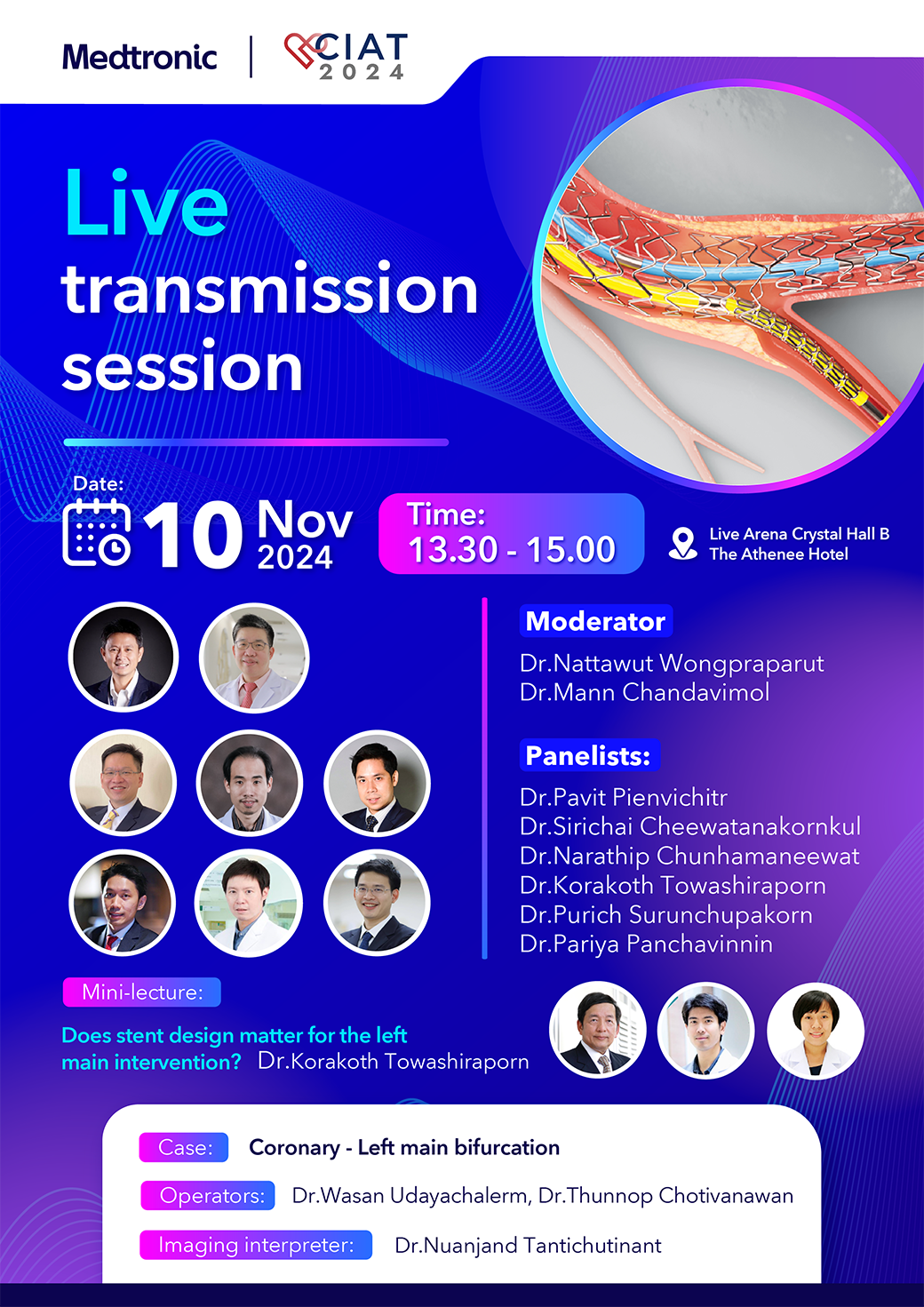 Medtronic | CIAT 2024

Live transmission session

Date:
10 Nov 2024

Time:
13.30 - 15.00

Live Arena Crystal Hall B
The Athenee Hotel

Moderator
Dr.Nattawut Wongpraparut
Dr.Mann Chandavimol

Panelists:
Dr.Pavit Pienvichitr
Dr.Sirichai Cheewatanakornkul
Dr.Narathip Chunhamaneewat
Dr.Korakoth Towashiraporn
Dr.Purich Surunchupakorn
Dr.Pariya Panchavinnin

Mini-lecture:
Does stent design matter for the left main intervention? Dr.Korakoth Towashiraporn

Case: Coronary - Left main bifurcation

Operators: Dr.Wasan Udayachalerm, Dr.Thunnop Chotivanawan

Imaging interpreter: Dr.Nuanjand Tantichutinant